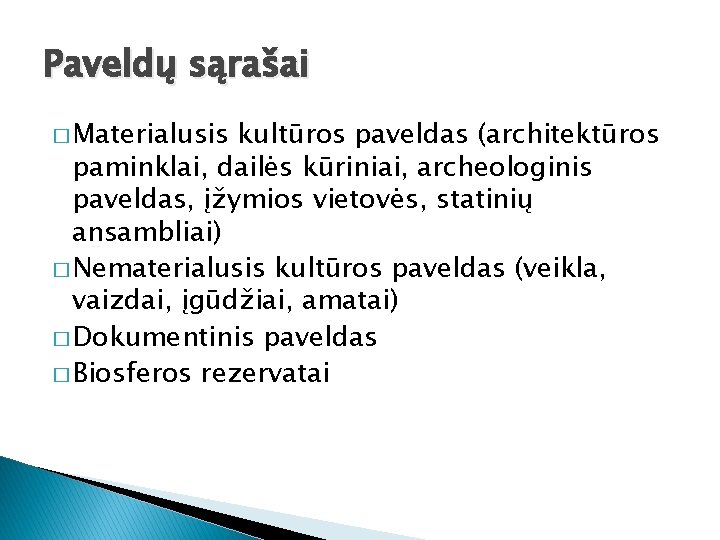 Paveldų sąrašai

□ Materialusis kultūros paveldas (architektūros paminklai, dailės kūriniai, archeologinis paveldas, įžymios vietovės, statinių ansambliai)
□ Nematerialusis kultūros paveldas (veikla, vaizdai, įgūdžiai, amatai)
□ Dokumentinis paveldas
□ Biosferos rezervatai